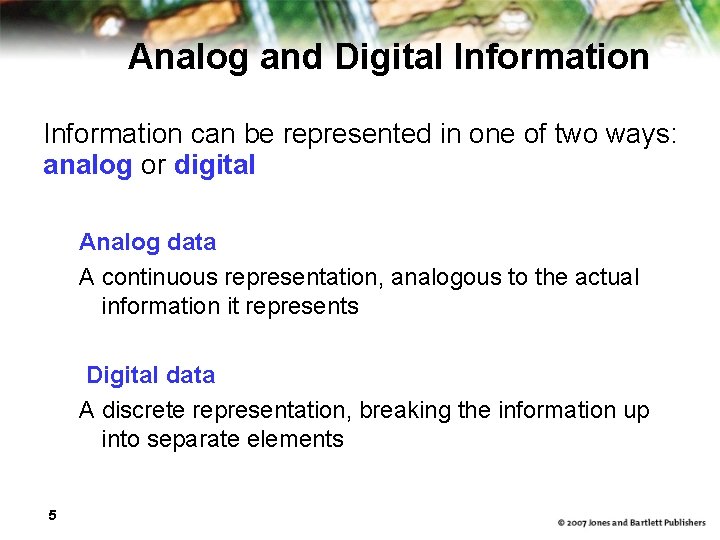 Analog and Digital Information

Information can be represented in one of two ways: analog or digital

Analog data

A continuous representation, analogous to the actual information it represents

Digital data

A discrete representation, breaking the information up into separate elements

5

© 2007 Jones and Bartlett Publishers